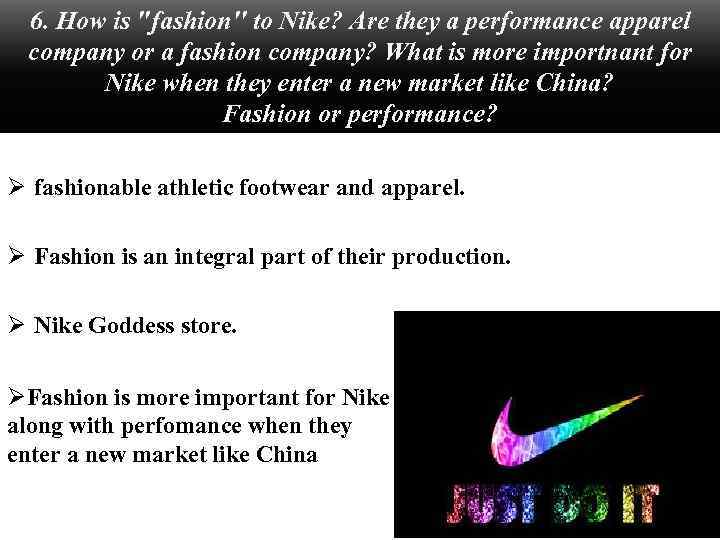 6. How is "fashion" to Nike? Are they a performance apparel company or a fashion company? What is more importnant for Nike when they enter a new market like China? Fashion or performance?

➢ fashionable athletic footwear and apparel.

➢ Fashion is an integral part of their production.

➢ Nike Goddess store.

➢Fashion is more important for Nike along with perfomance when they enter a new market like China

JUST DO IT